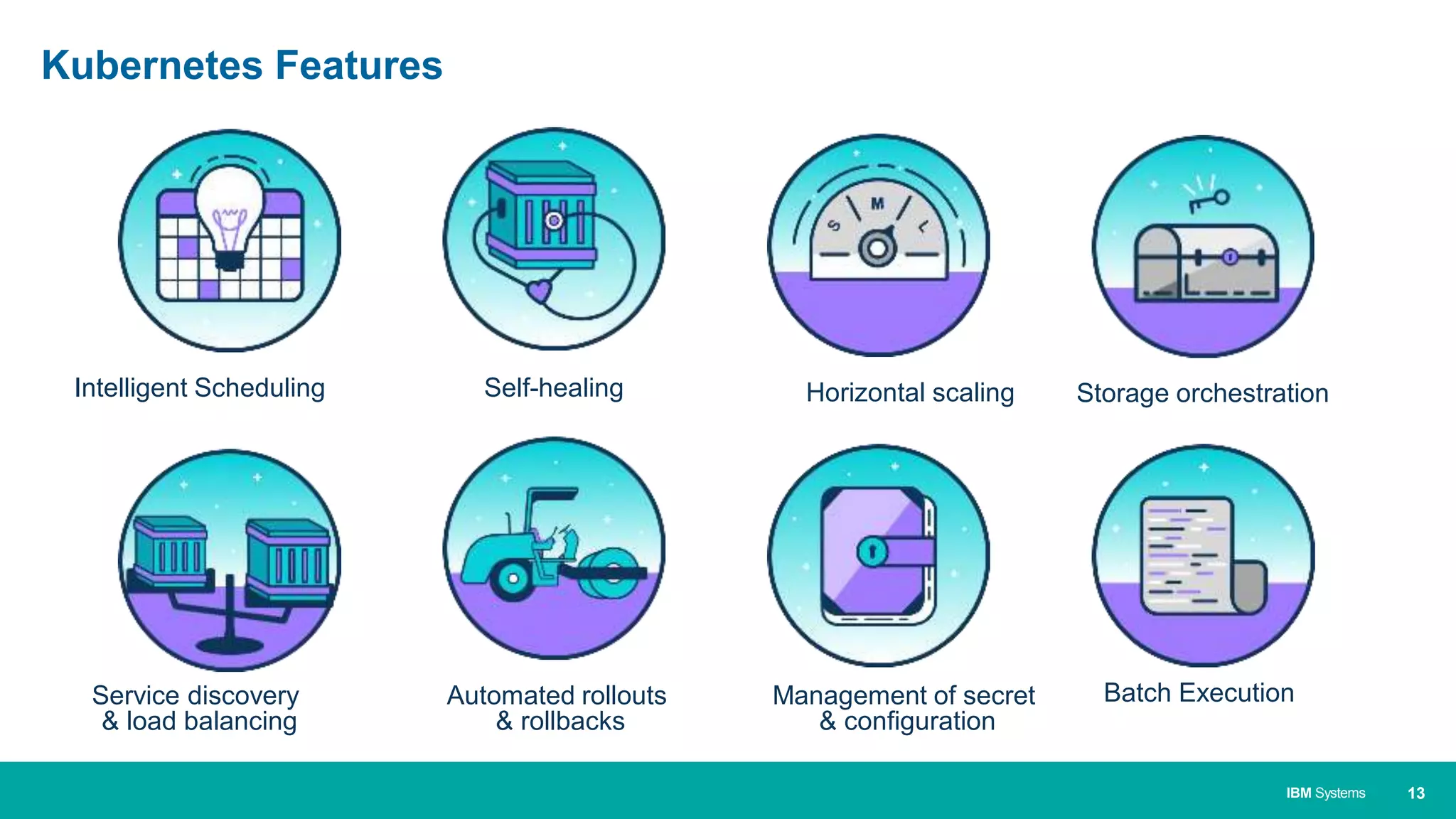 Kubernetes Features

S M L

Intelligent Scheduling

Self-healing

Horizontal scaling

Storage orchestration

Service discovery & load balancing

Automated rollouts & rollbacks

Management of secret & configuration

Batch Execution

IBM Systems 13